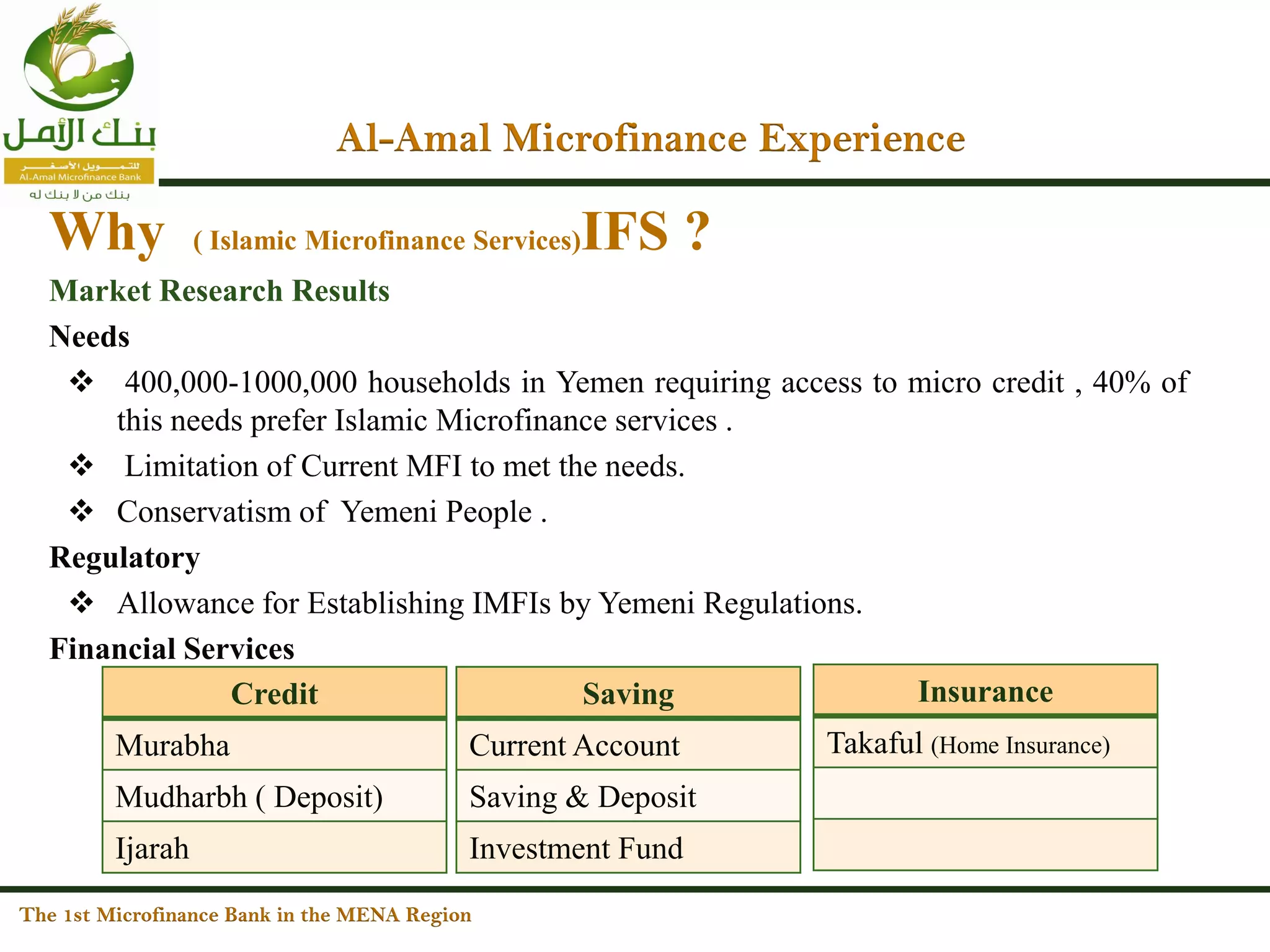 بنك الأمل
للتمويل الأصغر
Al-Amal Microfinance Bank
بنك من لا بنك له

Al-Amal Microfinance Experience

Why ( Islamic Microfinance Services)IFS ?

Market Research Results

Needs

❖ 400,000-1000,000 households in Yemen requiring access to micro credit , 40% of this needs prefer Islamic Microfinance services .

❖ Limitation of Current MFI to met the needs.

❖ Conservatism of Yemeni People .

Regulatory

❖ Allowance for Establishing IMFIs by Yemeni Regulations.

Financial Services

| Credit |
|---|
| Murabha |
| Mudharbh ( Deposit) |
| Ijarah |

| Saving |
|---|
| Current Account |
| Saving & Deposit |
| Investment Fund |

| Insurance |
|---|
| Takaful (Home Insurance) |
| |
| |

The 1st Microfinance Bank in the MENA Region